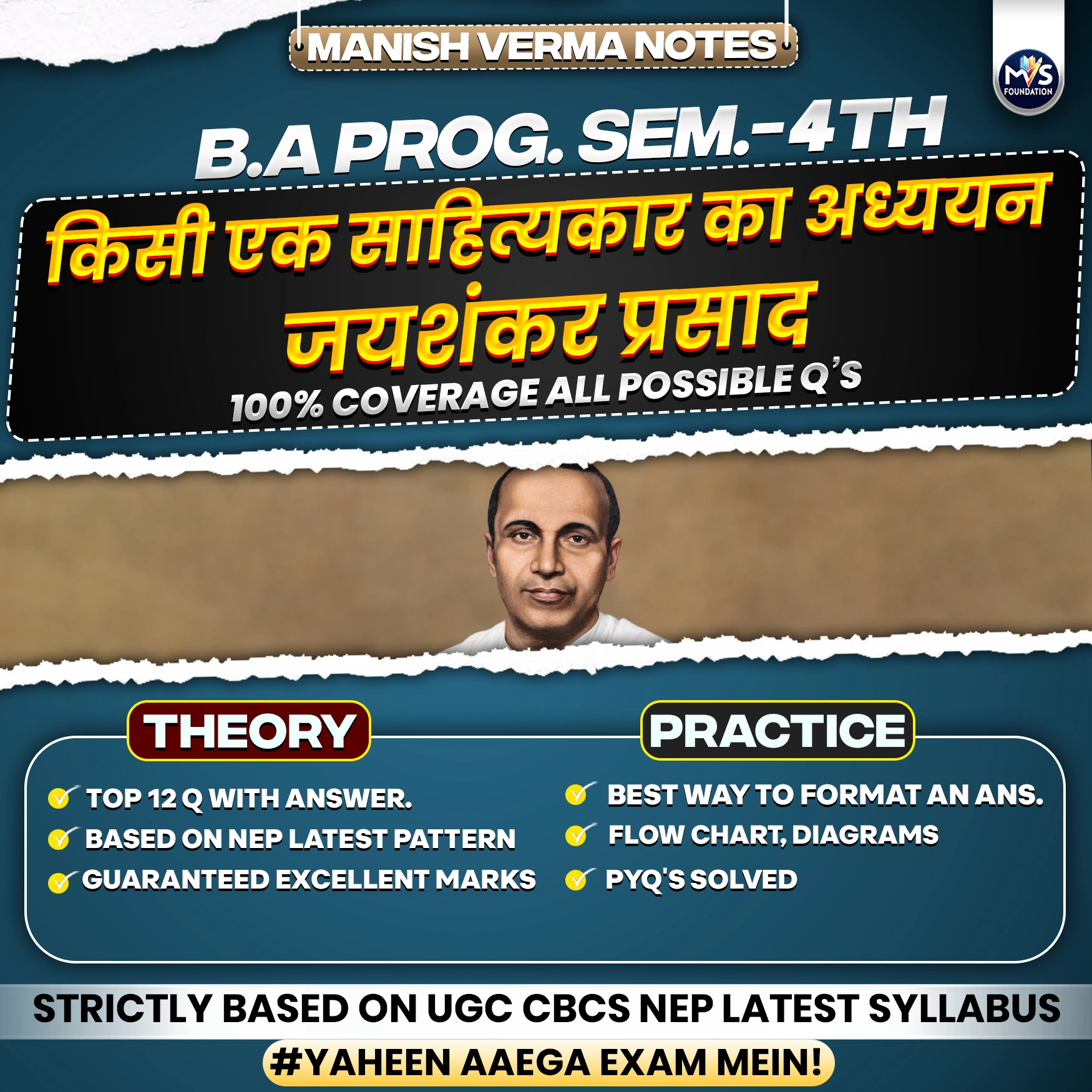 MANISH VERMA NOTES

MVS FOUNDATION

B.A PROG. SEM.-4TH

किसी एक साहित्यकार का अध्ययन

जयशंकर प्रसाद

100% COVERAGE ALL POSSIBLE Q'S

THEORY

TOP 12 Q WITH ANSWER.
BASED ON NEP LATEST PATTERN
GUARANTEED EXCELLENT MARKS

PRACTICE

BEST WAY TO FORMAT AN ANS.
FLOW CHART, DIAGRAMS
PYQ'S SOLVED

STRICTLY BASED ON UGC CBCS NEP LATEST SYLLABUS

#YAHEEN AAEGA EXAM MEIN!